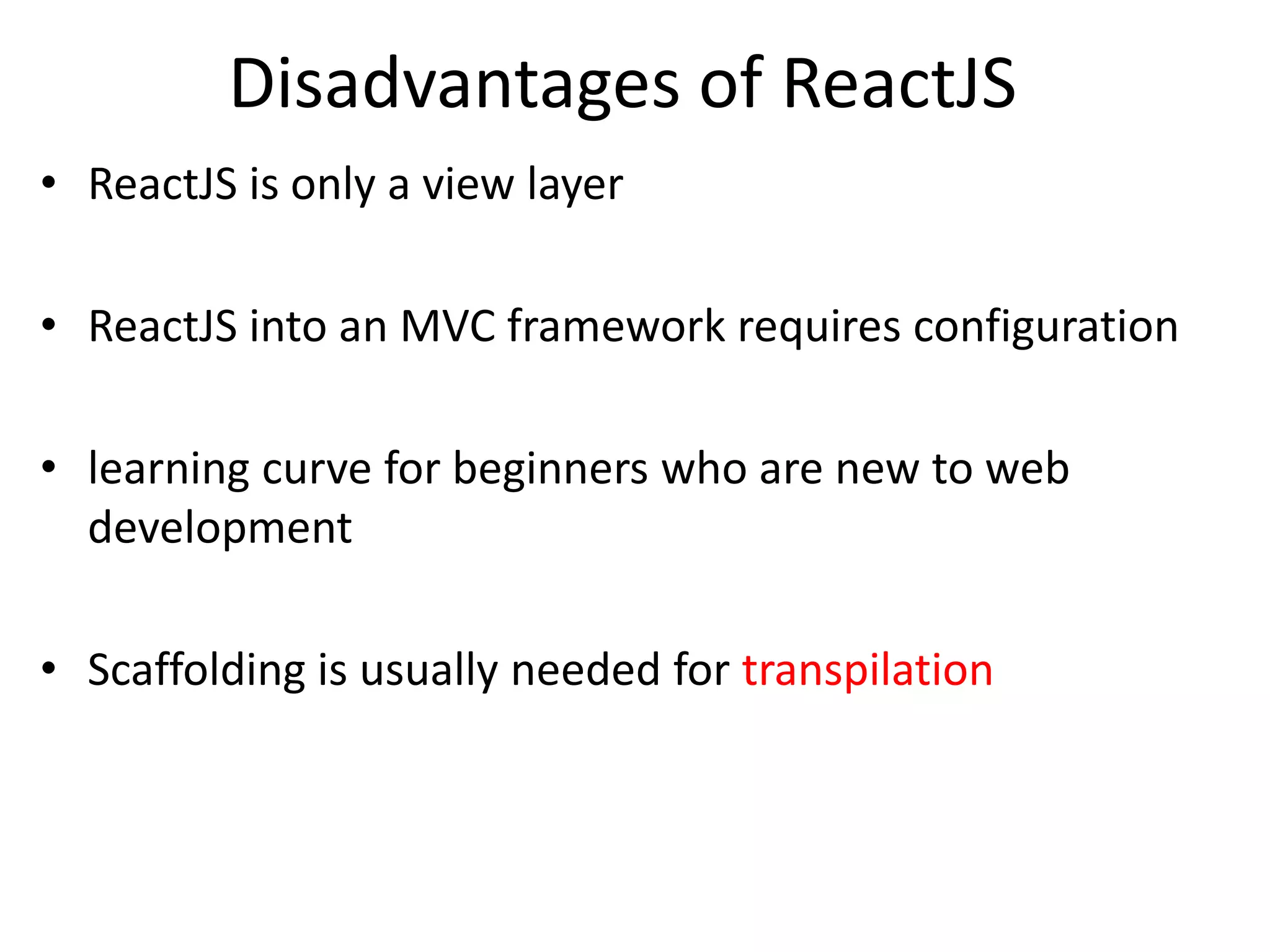 Disadvantages of ReactJS

• ReactJS is only a view layer

• ReactJS into an MVC framework requires configuration

• learning curve for beginners who are new to web development

• Scaffolding is usually needed for transpilation